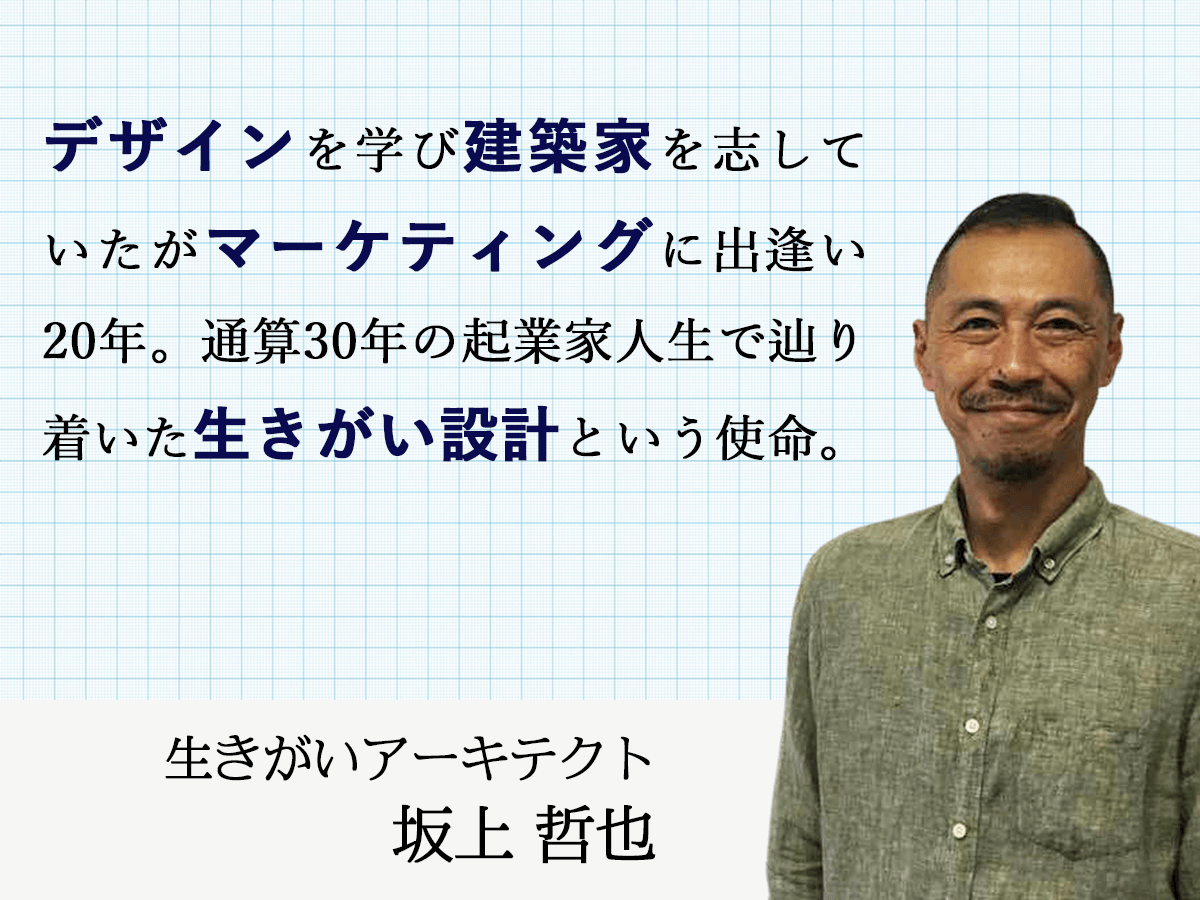 デザインを学び建築家を志していたがマーケティングに出逢い20年。通算30年の起業家人生で辿り着いた生きがい設計という使命。

生きがいアーキテクト
坂上 哲也